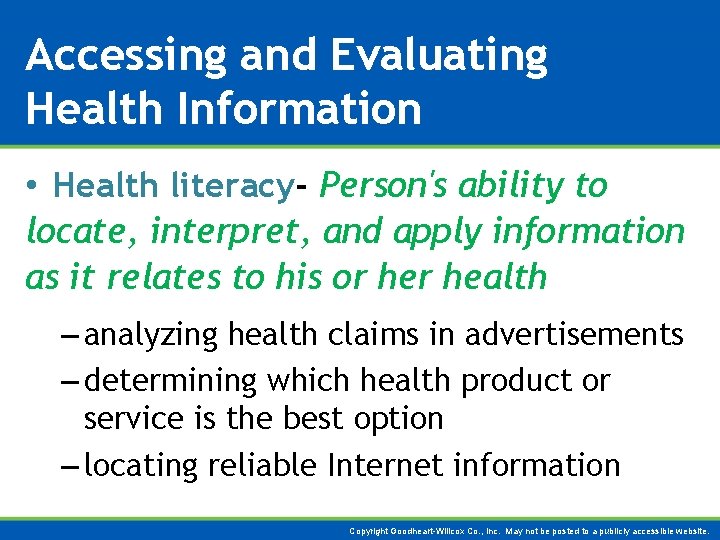 Accessing and Evaluating Health Information

• Health literacy- Person's ability to locate, interpret, and apply information as it relates to his or her health

– analyzing health claims in advertisements
– determining which health product or service is the best option
– locating reliable Internet information

Copyright Goodheart-Willcox Co., Inc. May not be posted to a publicly accessible website.